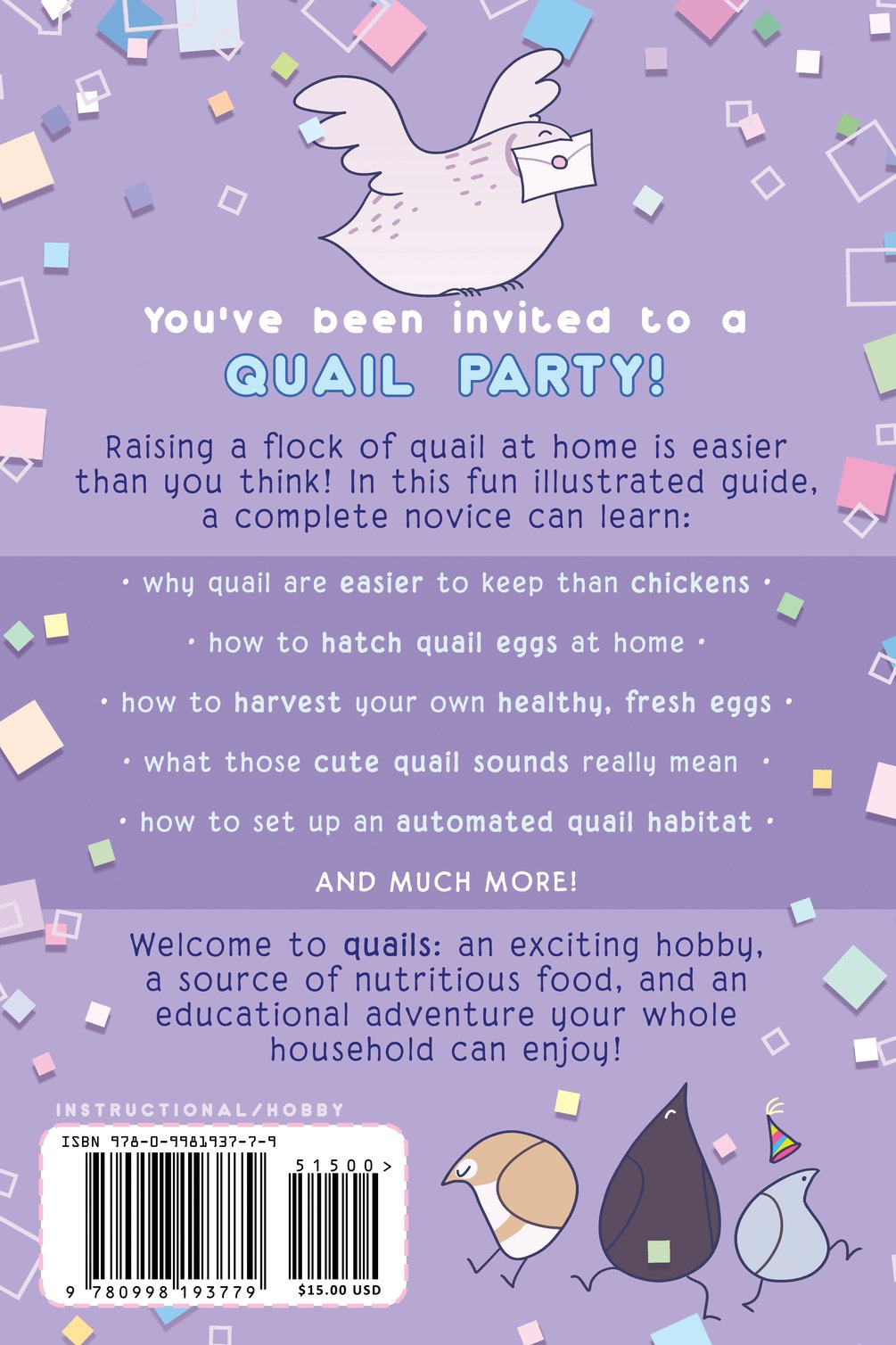 You've been invited to a
QUAIL PARTY!

Raising a flock of quail at home is easier than you think! In this fun illustrated guide, a complete novice can learn:

• why quail are easier to keep than chickens •

• how to hatch quail eggs at home •

• how to harvest your own healthy, fresh eggs •

• what those cute quail sounds really mean •

• how to set up an automated quail habitat •

AND MUCH MORE!

Welcome to quails: an exciting hobby, a source of nutritious food, and an educational adventure your whole household can enjoy!

INSTRUCTIONAL/HOBBY

ISBN 978-0-9981937-7-9

51500>

9 780998 193779

$15.00 USD